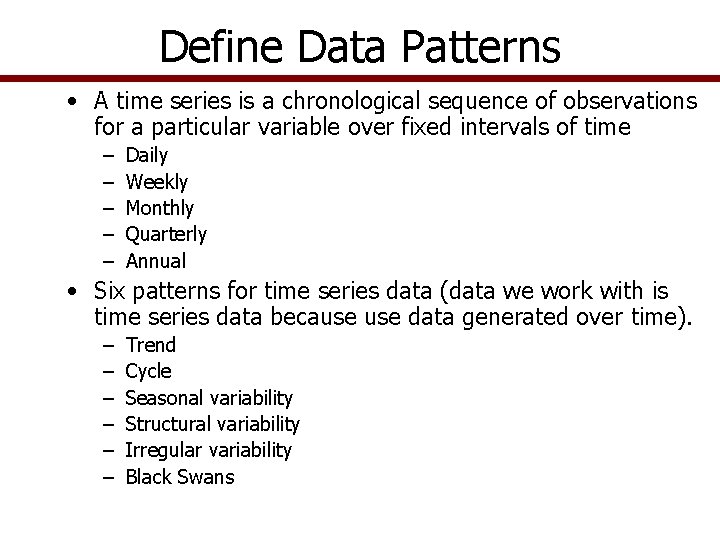 Define Data Patterns

• A time series is a chronological sequence of observations for a particular variable over fixed intervals of time
– Daily
– Weekly
– Monthly
– Quarterly
– Annual

• Six patterns for time series data (data we work with is time series data because use data generated over time).
– Trend
– Cycle
– Seasonal variability
– Structural variability
– Irregular variability
– Black Swans